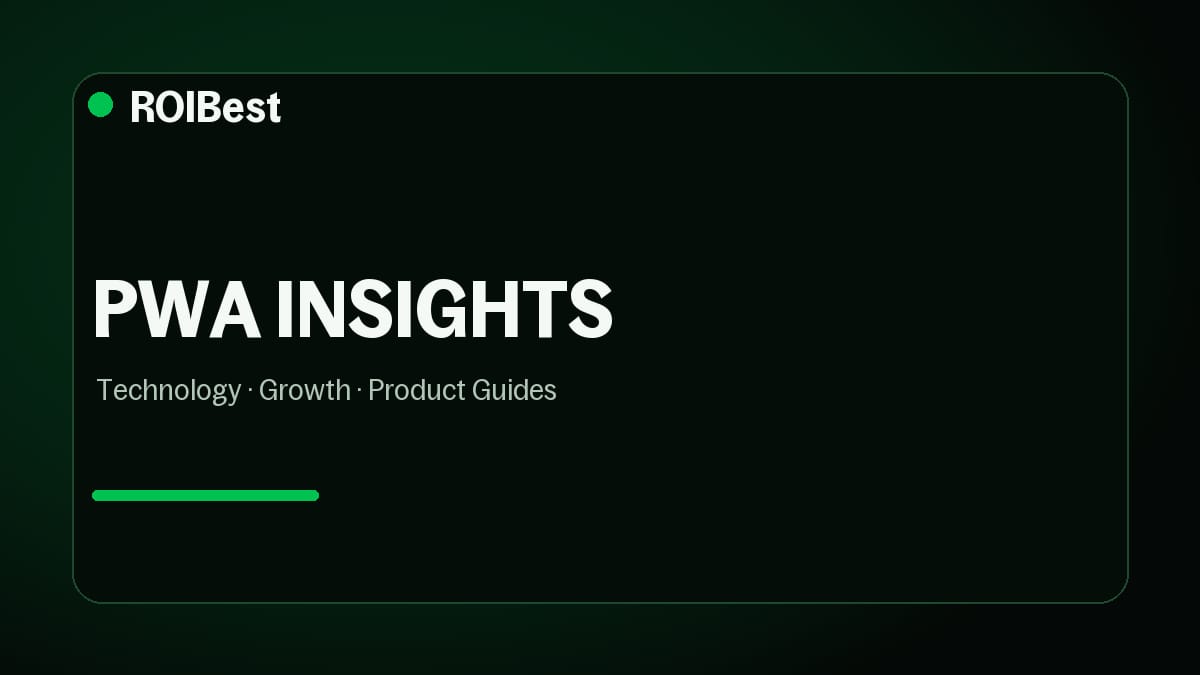 ROIBest

PWA INSIGHTS

Technology · Growth · Product Guides